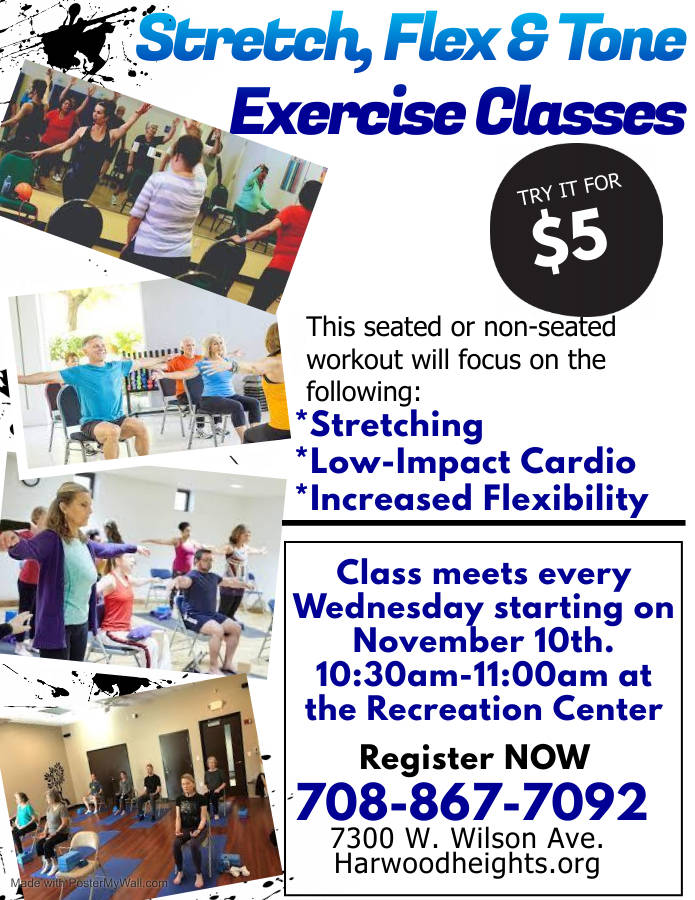 Stretch, Flex & Tone
Exercise Classes

TRY IT FOR
$5

This seated or non-seated workout will focus on the following:
*Stretching
*Low-Impact Cardio
*Increased Flexibility

Class meets every Wednesday starting on November 10th. 10:30am-11:00am at the Recreation Center

Register NOW
708-867-7092
7300 W. Wilson Ave.
Harwoodheights.org

Made with PosterMyWall.com